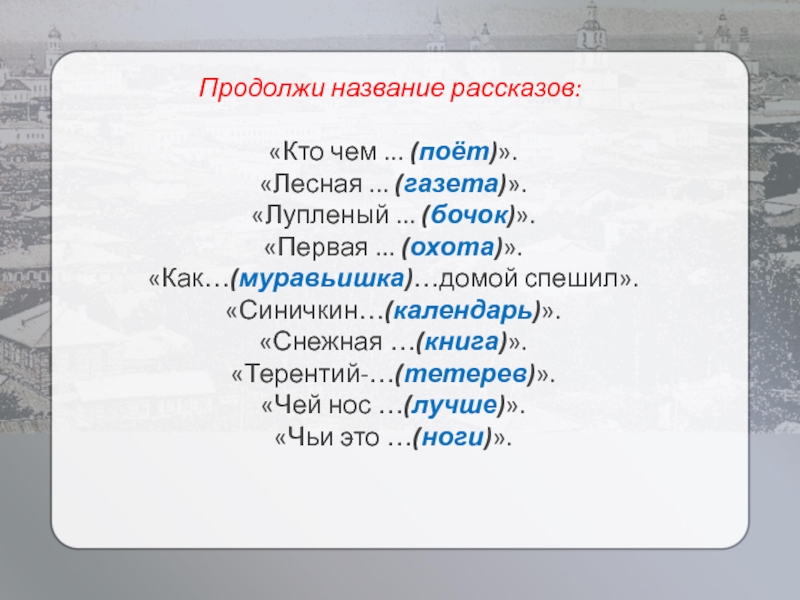 Продолжи название рассказов:

«Кто чем ... (поёт)».
«Лесная ... (газета)».
«Лупленый ... (бочок)».
«Первая ... (охота)».
«Как…(муравьишка)…домой спешил».
«Синичкин…(календарь)».
«Снежная …(книга)».
«Терентий-…(тетерев)».
«Чей нос …(лучше)».
«Чьи это …(ноги)».